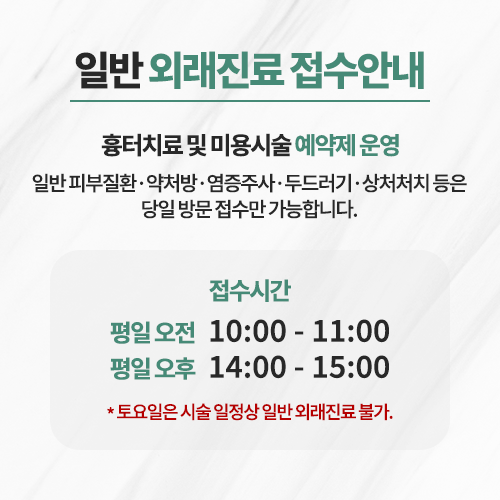 일반 외래진료 접수안내

흉터치료 및 미용시술 예약제 운영

일반 피부질환·약처방·염증주사·두드러기·상처처치 등은 당일 방문 접수만 가능합니다.

접수시간

평일 오전 10:00 - 11:00

평일 오후 14:00 - 15:00

* 토요일은 시술 일정상 일반 외래진료 불가.